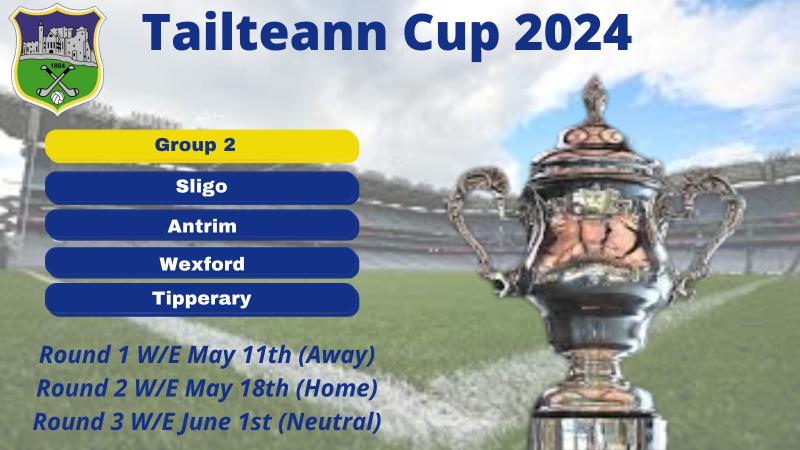 1884

Tailteann Cup 2024

Group 2

Sligo

Antrim

Wexford

Tipperary

Round 1 W/E May 11th (Away)
Round 2 W/E May 18th (Home)
Round 3 W/E June 1st (Neutral)